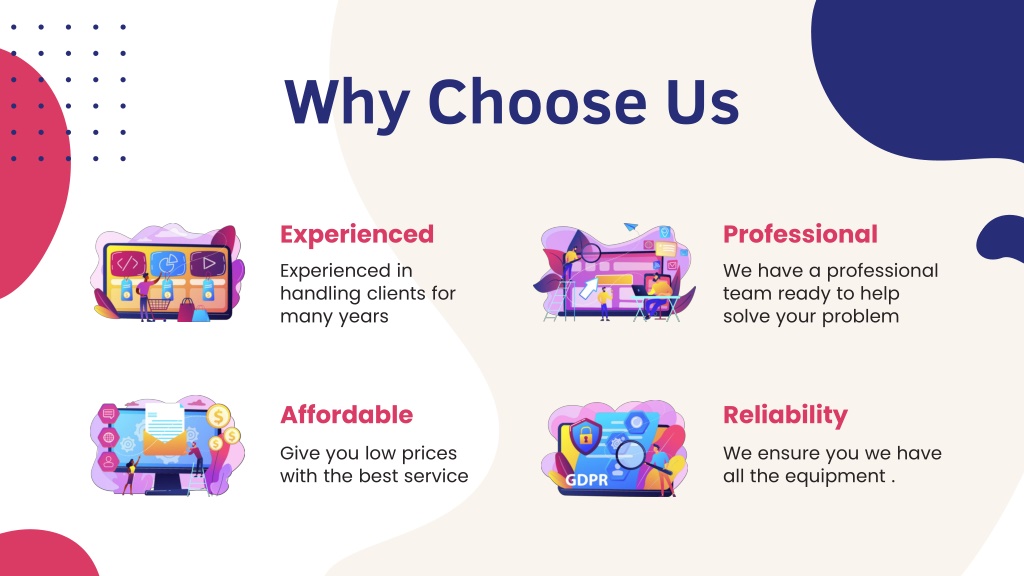 Why Choose Us

Experienced

Experienced in handling clients for many years

Professional

We have a professional team ready to help solve your problem

Affordable

Give you low prices with the best service

Reliability

We ensure you we have all the equipment .

GDPR